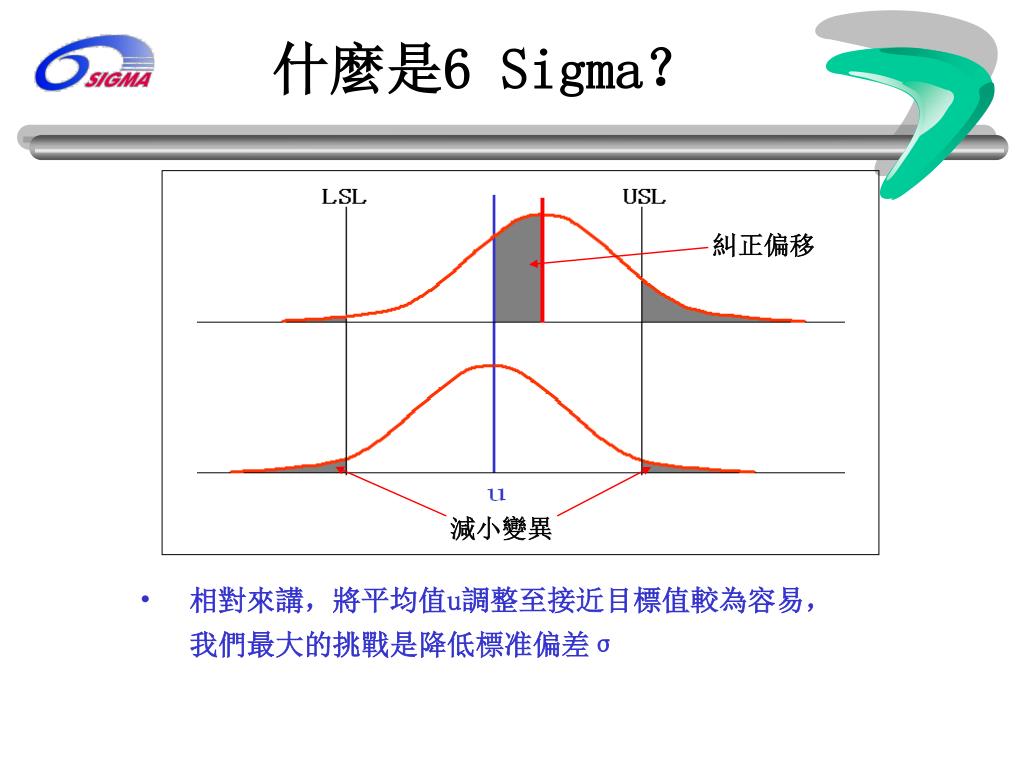 SIGMA

什麼是6 Sigma?

LSL

USL

糾正偏移

u

減小變異

• 相對來講，將平均值u調整至接近目標值較為容易，我們最大的挑戰是降低標准偏差σ